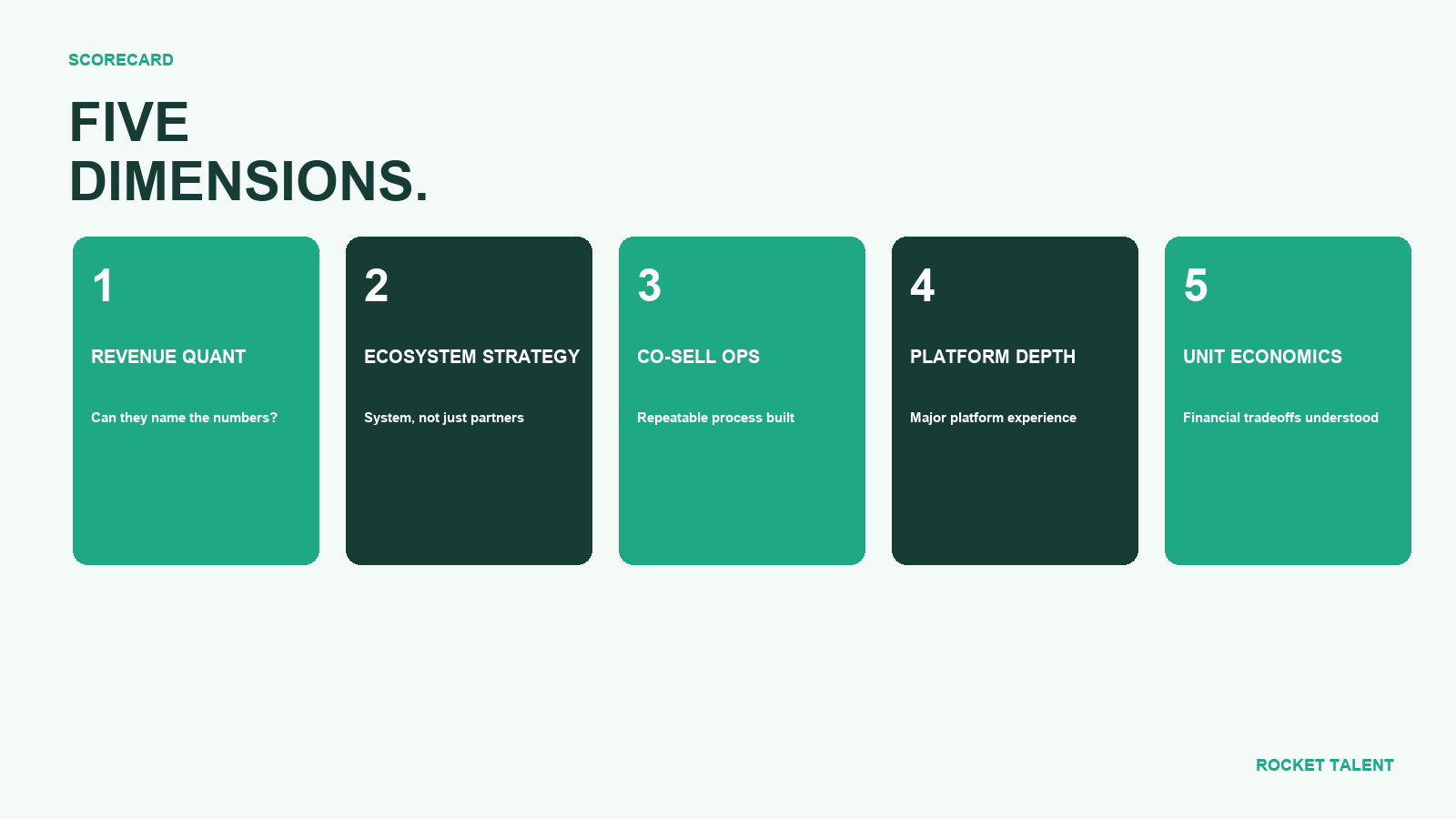 SCORECARD

FIVE DIMENSIONS.

1

REVENUE QUANT

Can they name the numbers?

2

ECOSYSTEM STRATEGY

System, not just partners

3

CO-SELL OPS

Repeatable process built

4

PLATFORM DEPTH

Major platform experience

5

UNIT ECONOMICS

Financial tradeoffs understood

ROCKET TALENT